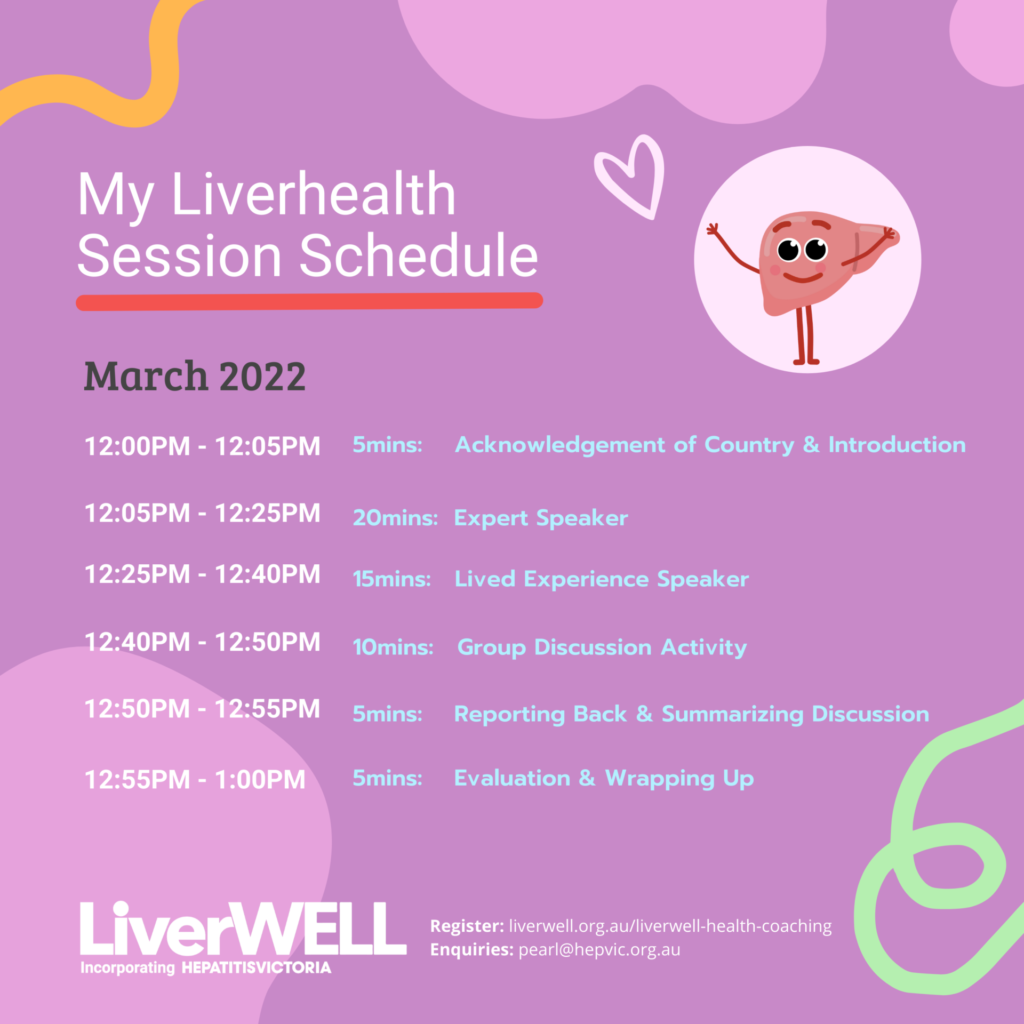 My Liverhealth Session Schedule

March 2022

12:00PM - 12:05PM 5mins: Acknowledgement of Country & Introduction

12:05PM - 12:25PM 20mins: Expert Speaker

12:25PM - 12:40PM 15mins: Lived Experience Speaker

12:40PM - 12:50PM 10mins: Group Discussion Activity

12:50PM - 12:55PM 5mins: Reporting Back & Summarizing Discussion

12:55PM - 1:00PM 5mins: Evaluation & Wrapping Up

LiverWELL
Incorporating HEPATITISVICTORIA

Register: liverwell.org.au/liverwell-health-coaching
Enquiries: pearl@hepvic.org.au